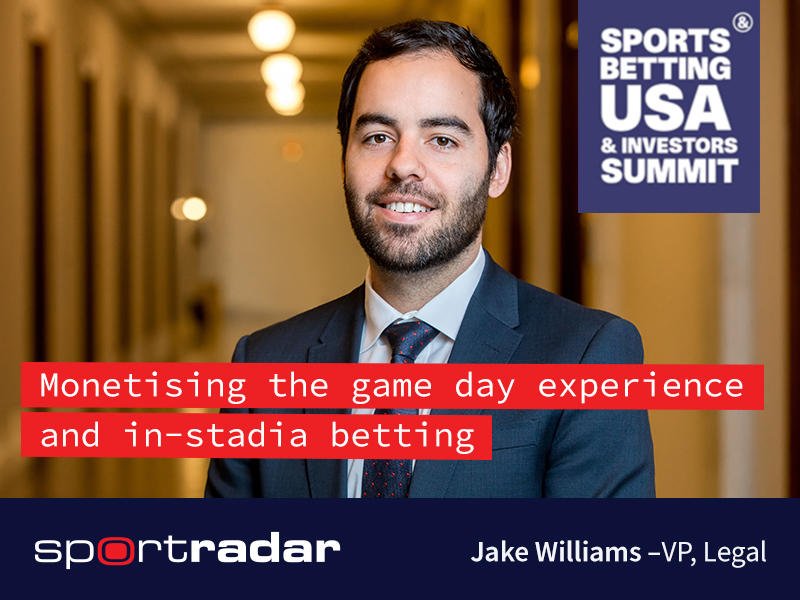 SPORTS BETTING USA & INVESTORS SUMMIT

Monetising the game day experience and in-stadia betting

sportradar

Jake Williams –VP, Legal